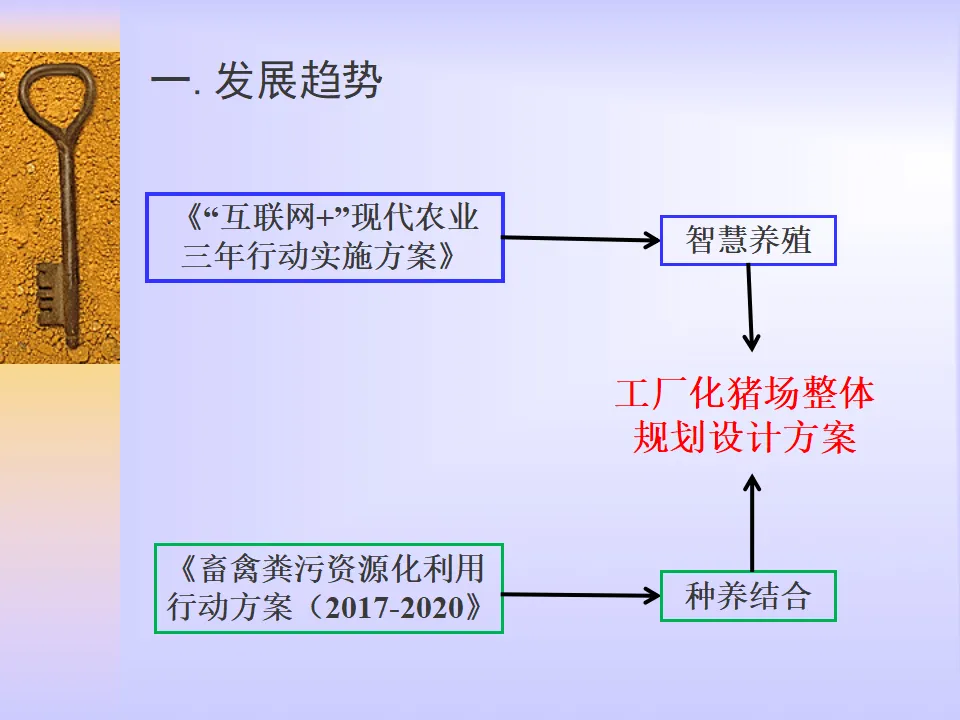 一. 发展趋势

《“互联网+”现代农业三年行动实施方案》

智慧养殖

工厂化猪场整体规划设计方案

《畜禽粪污资源化利用行动方案（2017-2020》

种养结合